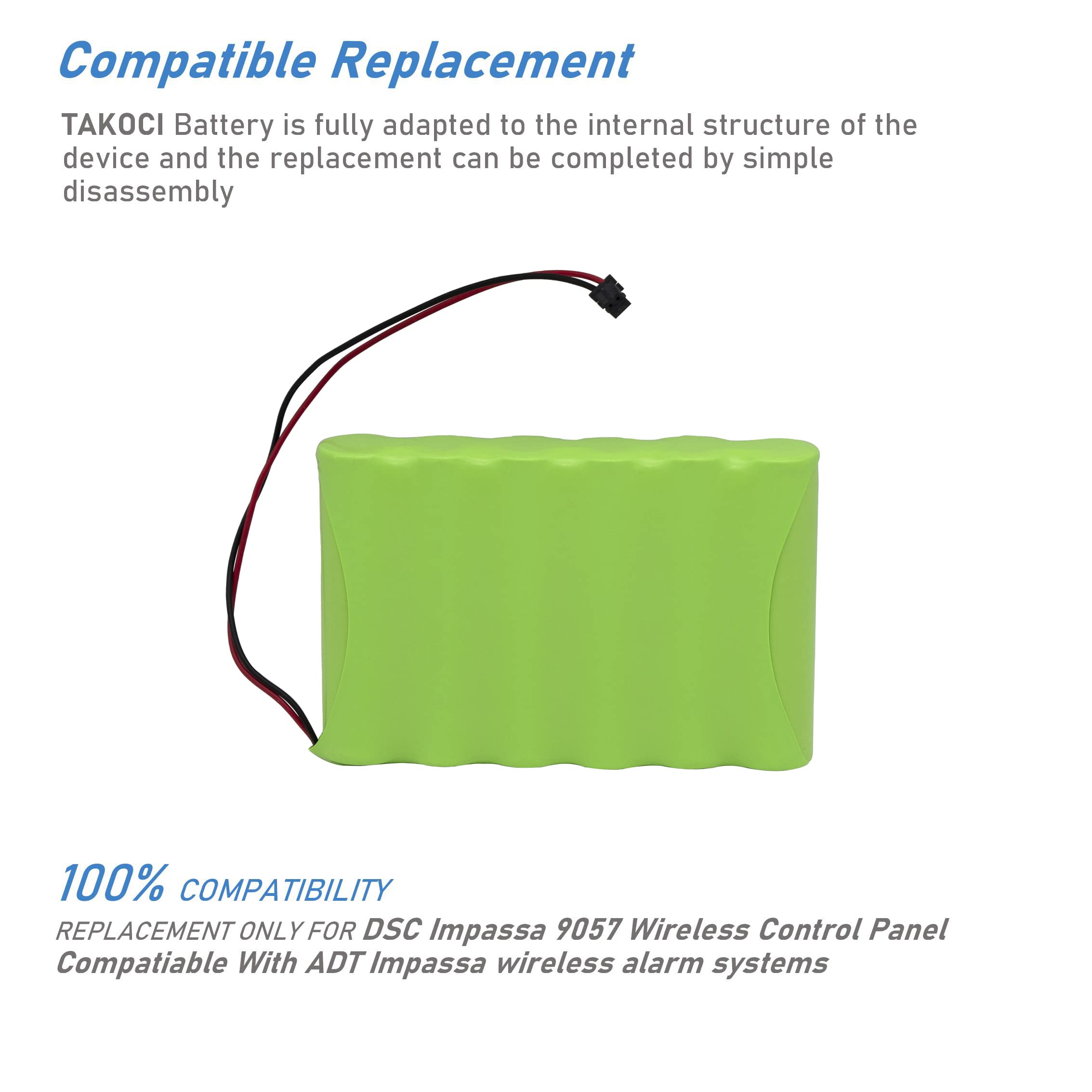 Compatible Replacement

TAKOCI Battery is fully adapted to the internal structure of the device and the replacement can be completed by simple disassembly

100% COMPATIBILITY

REPLACEMENT ONLY FOR DSC Impassa 9057 Wireless Control Panel Compatiable With ADT Impassa wireless alarm systems